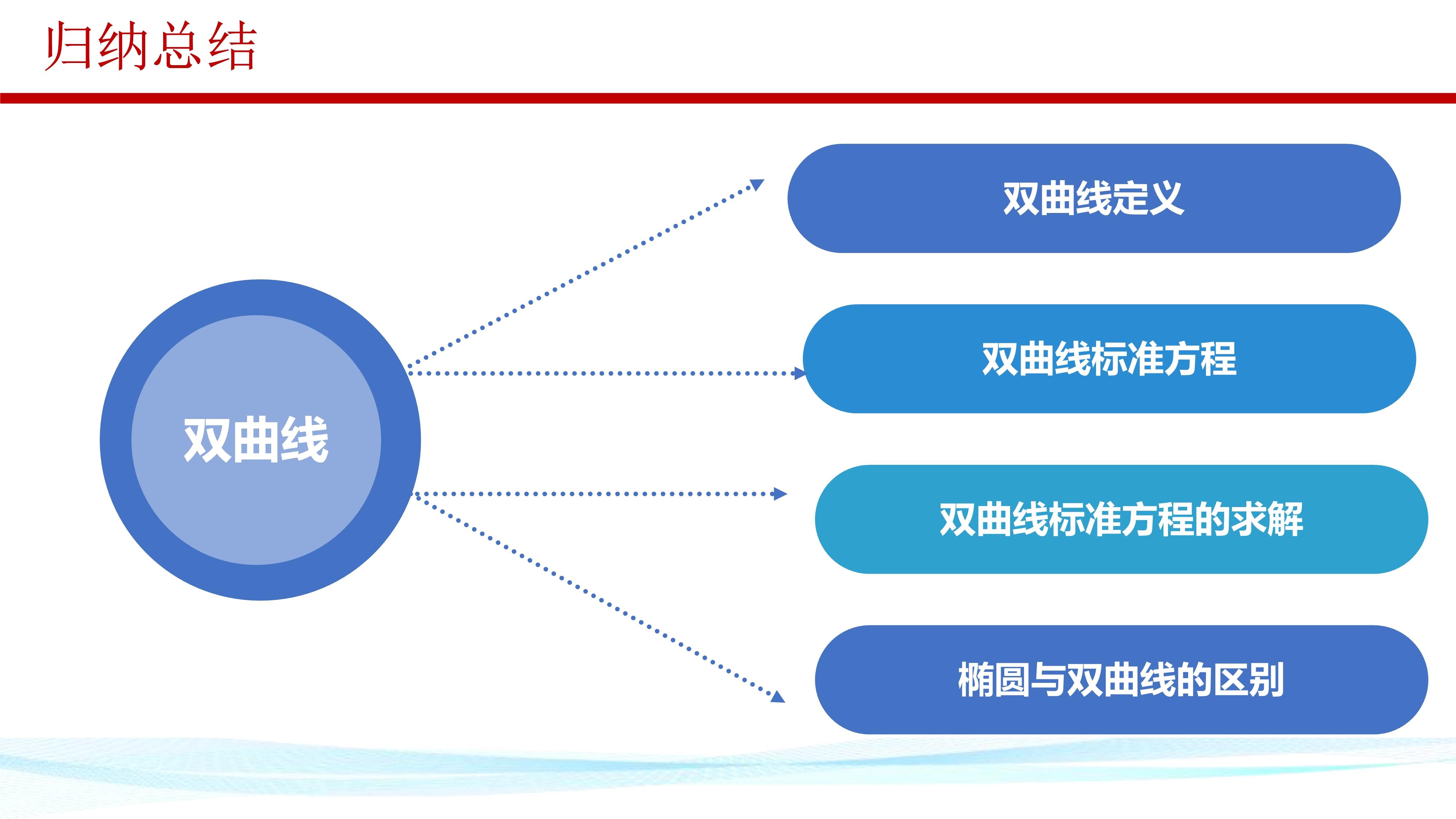 归纳总结

双曲线

双曲线定义

双曲线标准方程

双曲线标准方程的求解

椭圆与双曲线的区别